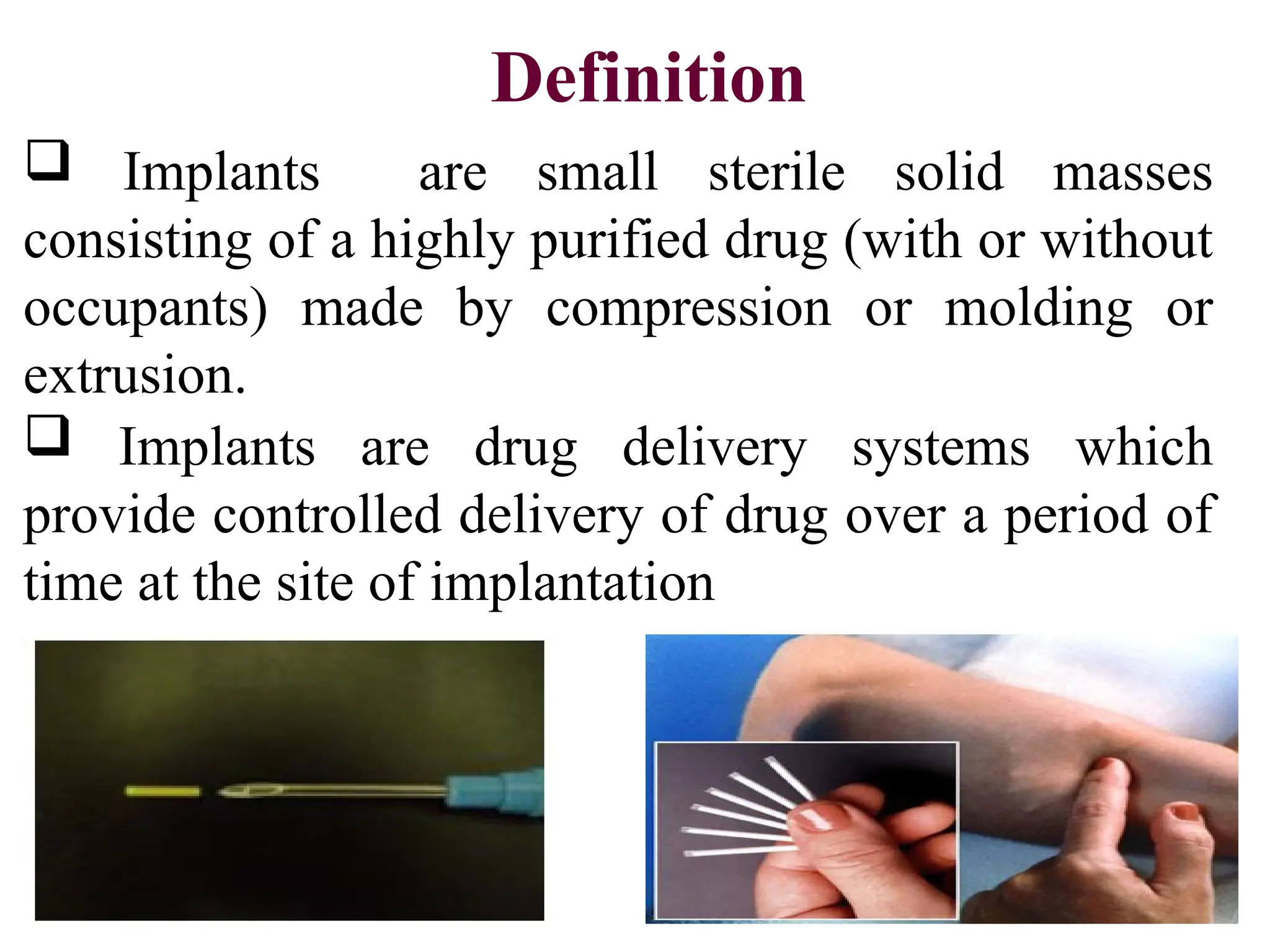 Definition

❑ Implants are small sterile solid masses consisting of a highly purified drug (with or without occupants) made by compression or molding or extrusion.

❑ Implants are drug delivery systems which provide controlled delivery of drug over a period of time at the site of implantation